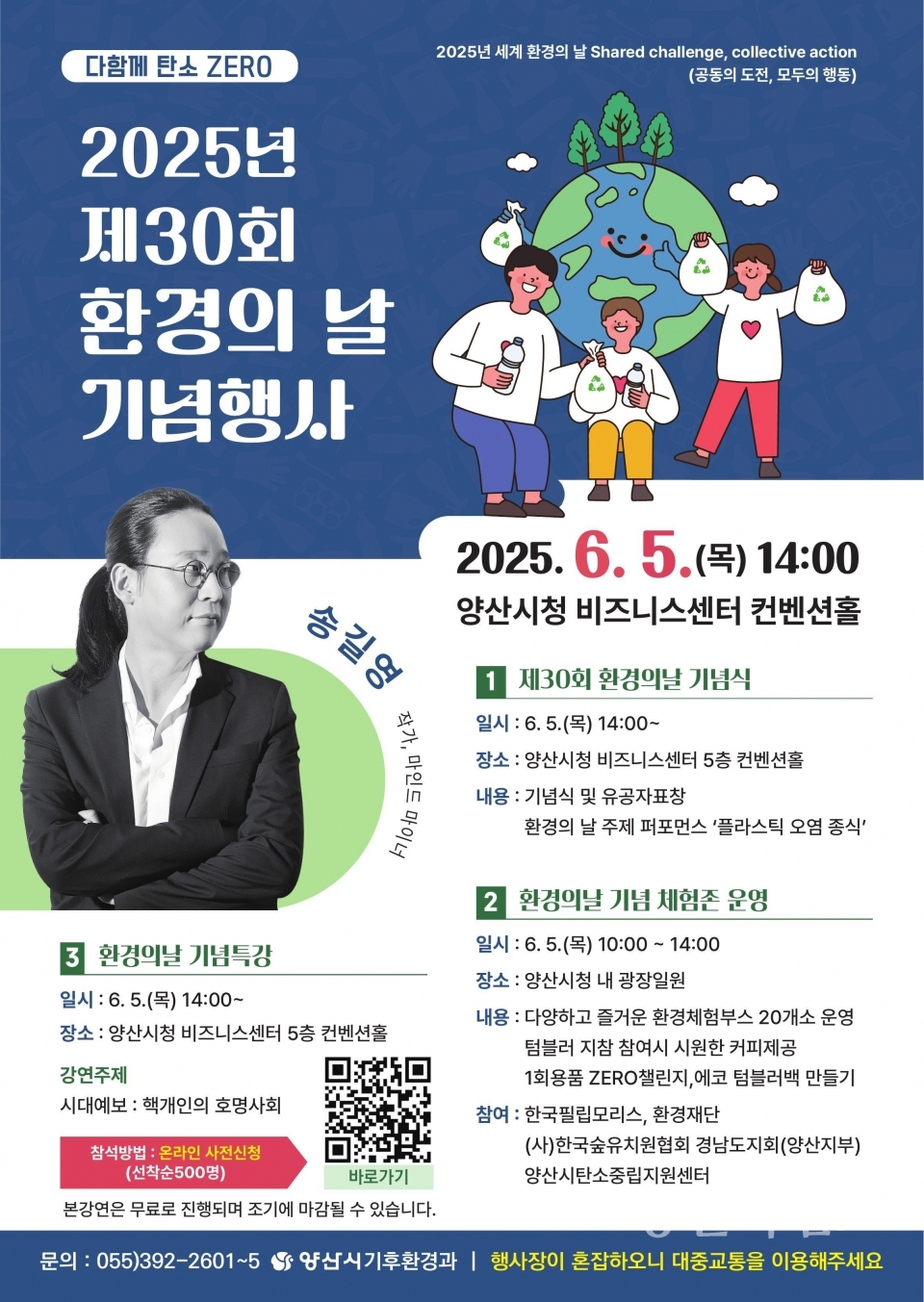 다함께 탄소 ZERO

2025년 세계 환경의 날 Shared challenge, collective action
(공동의 도전, 모두의 행동)

2025년
제30회
환경의 날
기념행사

2025. 6. 5.(목) 14:00
양산시청 비즈니스센터 컨벤션홀

송길영
작가, 마인드 마이너

1 제30회 환경의날 기념식
일시 : 6. 5.(목) 14:00~
장소 : 양산시청 비즈니스센터 5층 컨벤션홀
내용 : 기념식 및 유공자표창
환경의 날 주제 퍼포먼스 '플라스틱 오염 종식'

2 환경의날 기념 체험존 운영
일시 : 6. 5.(목) 10:00 ~ 14:00
장소 : 양산시청 내 광장일원
내용 : 다양하고 즐거운 환경체험부스 20개소 운영
텀블러 지참 참여시 시원한 커피제공
1회용품 ZERO챌린지,에코 텀블러백 만들기
참여 : 한국필립모리스, 환경재단
(사)한국숲유치원협회 경남도지회(양산지부)
양산시탄소중립지원센터

3 환경의날 기념특강
일시 : 6. 5.(목) 14:00~
장소 : 양산시청 비즈니스센터 5층 컨벤션홀
강연주제
시대예보 : 핵개인의 호명사회
참석방법 : 온라인 사전신청
(선착순500명)
바로가기
본강연은 무료로 진행되며 조기에 마감될 수 있습니다.

문의 : 055)392-2601~5 양산시기후환경과 | 행사장이 혼잡하오니 대중교통을 이용해주세요